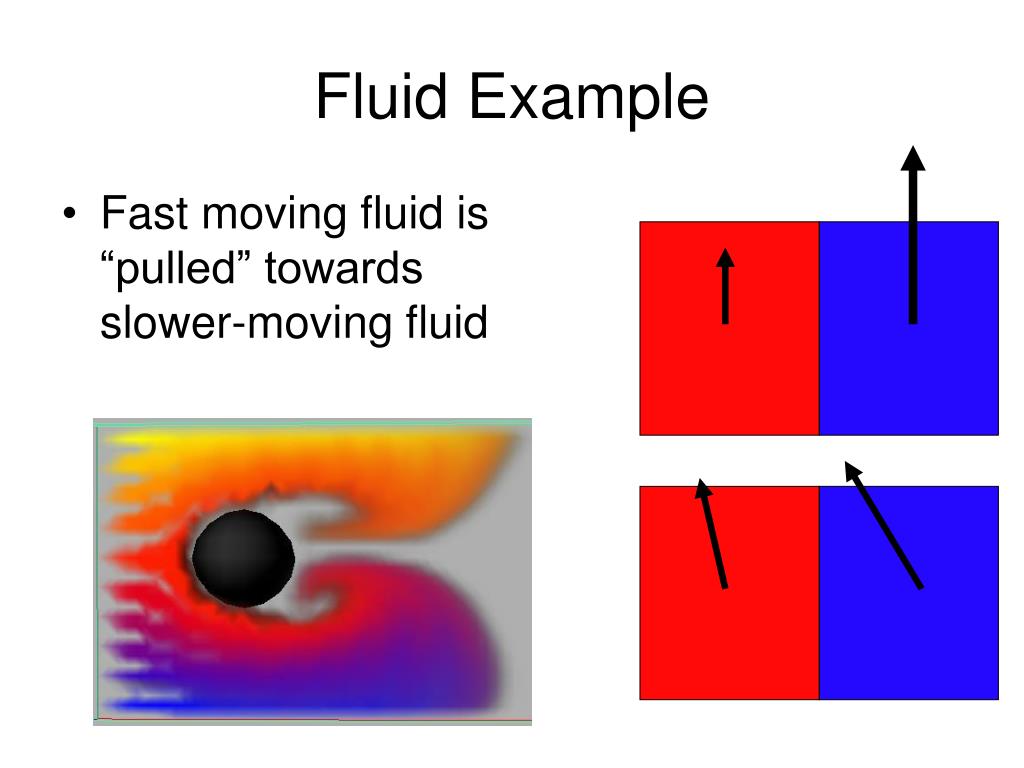 Fluid Example

• Fast moving fluid is “pulled” towards slower-moving fluid